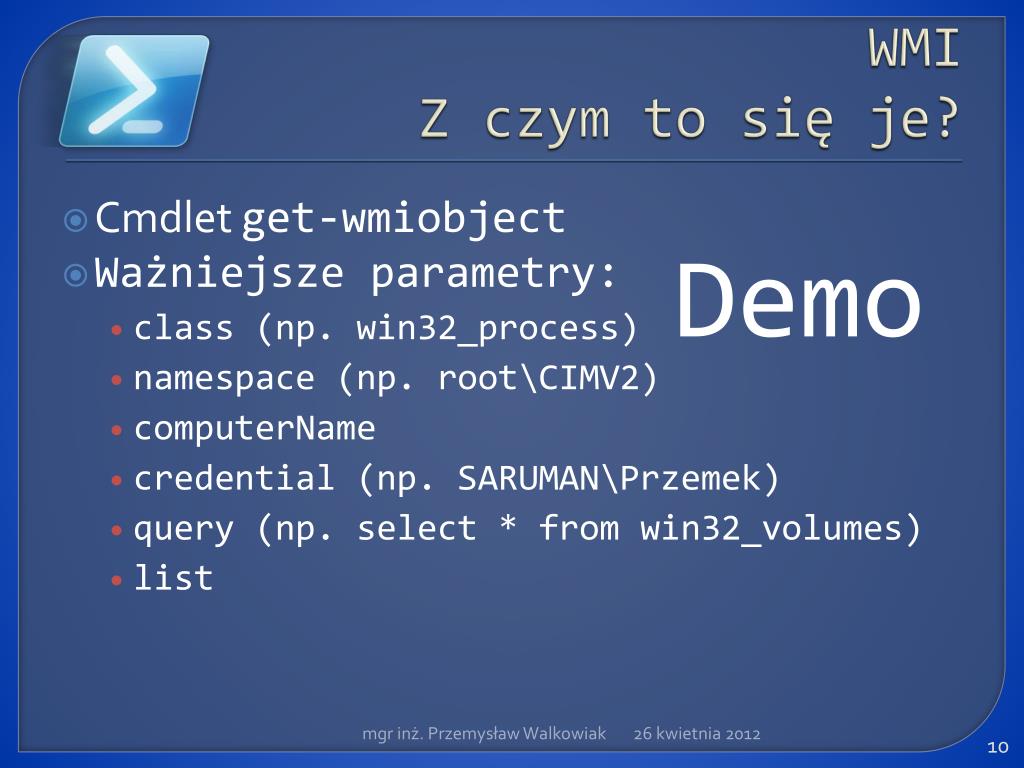 WMI
Z czym to się je?

Cmdlet get-wmiobject
Ważniejsze parametry:
• class (np. win32_process)
• namespace (np. root\CIMV2)
• computerName
• credential (np. SARUMAN\Przemek)
• query (np. select * from win32_volumes)
• list

Demo

mgr inż. Przemysław Walkowiak 26 kwietnia 2012 10